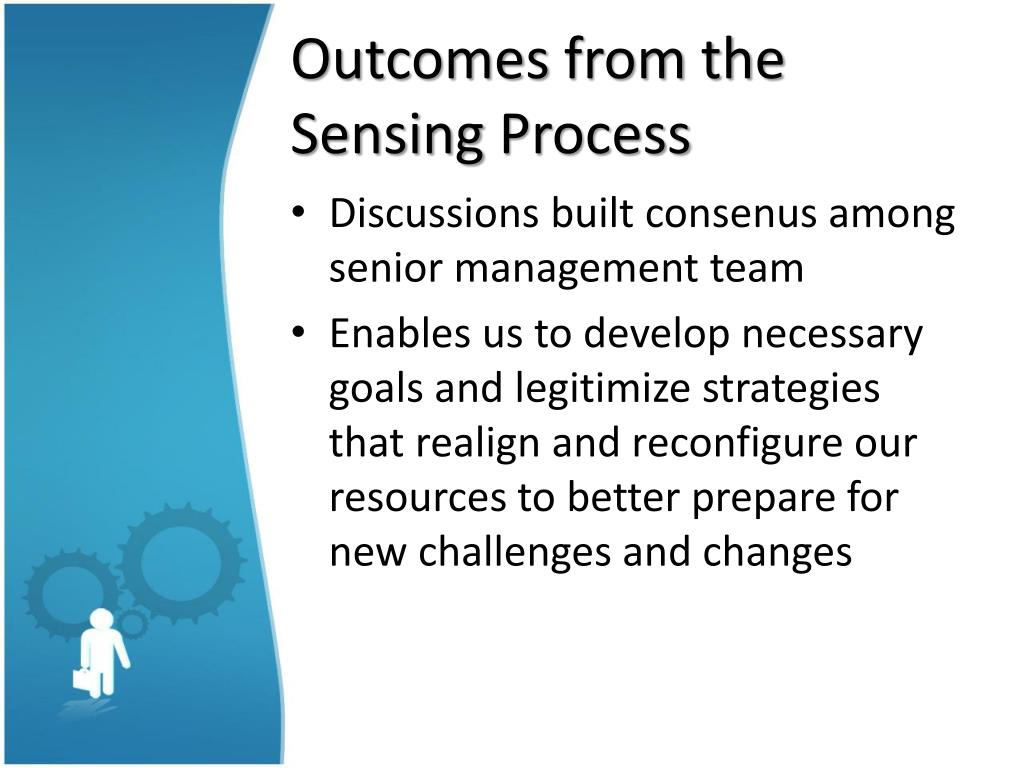 Outcomes from the Sensing Process

• Discussions built consenus among senior management team
• Enables us to develop necessary goals and legitimize strategies that realign and reconfigure our resources to better prepare for new challenges and changes